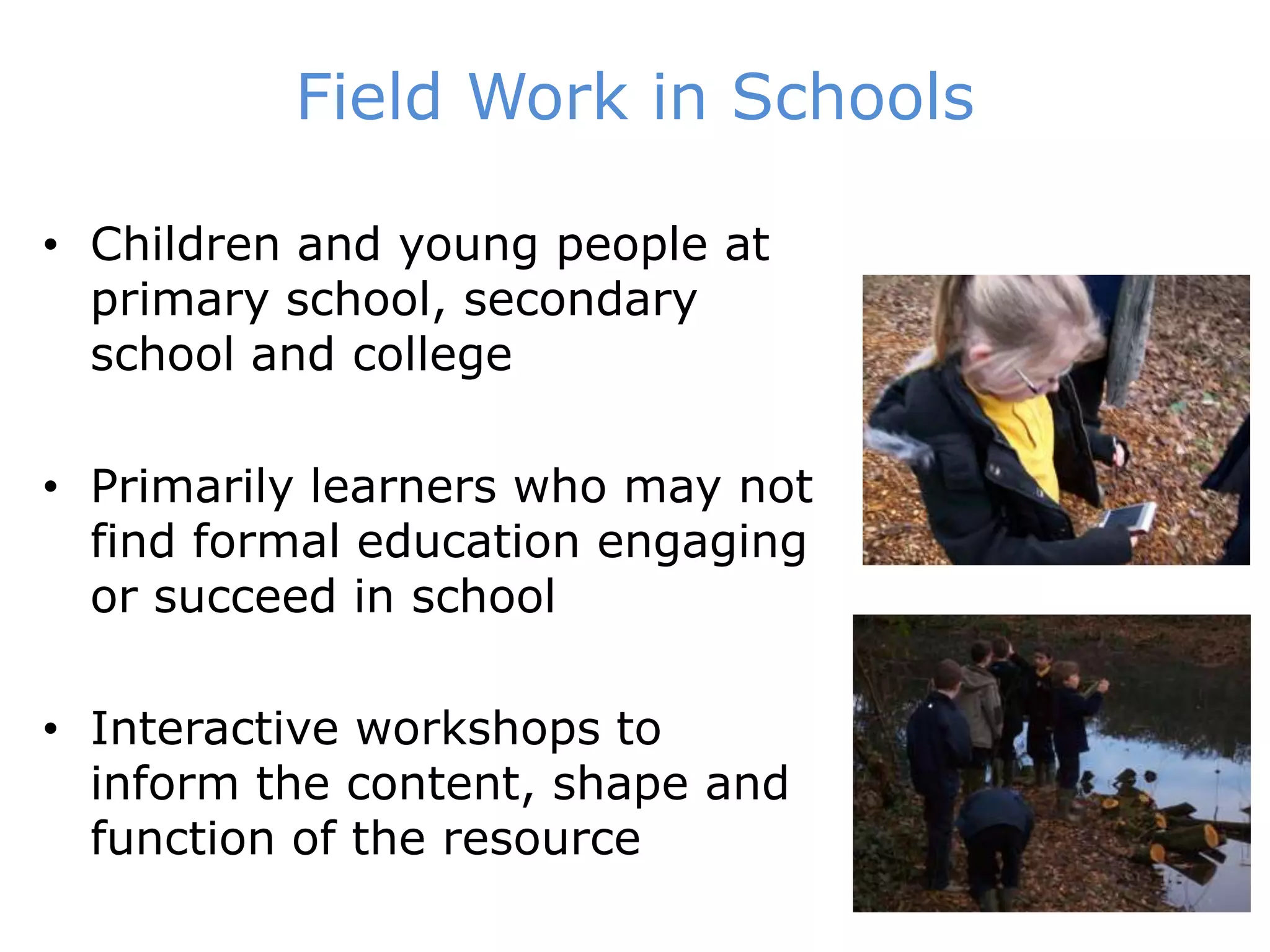 Field Work in Schools

• Children and young people at primary school, secondary school and college

• Primarily learners who may not find formal education engaging or succeed in school

• Interactive workshops to inform the content, shape and function of the resource